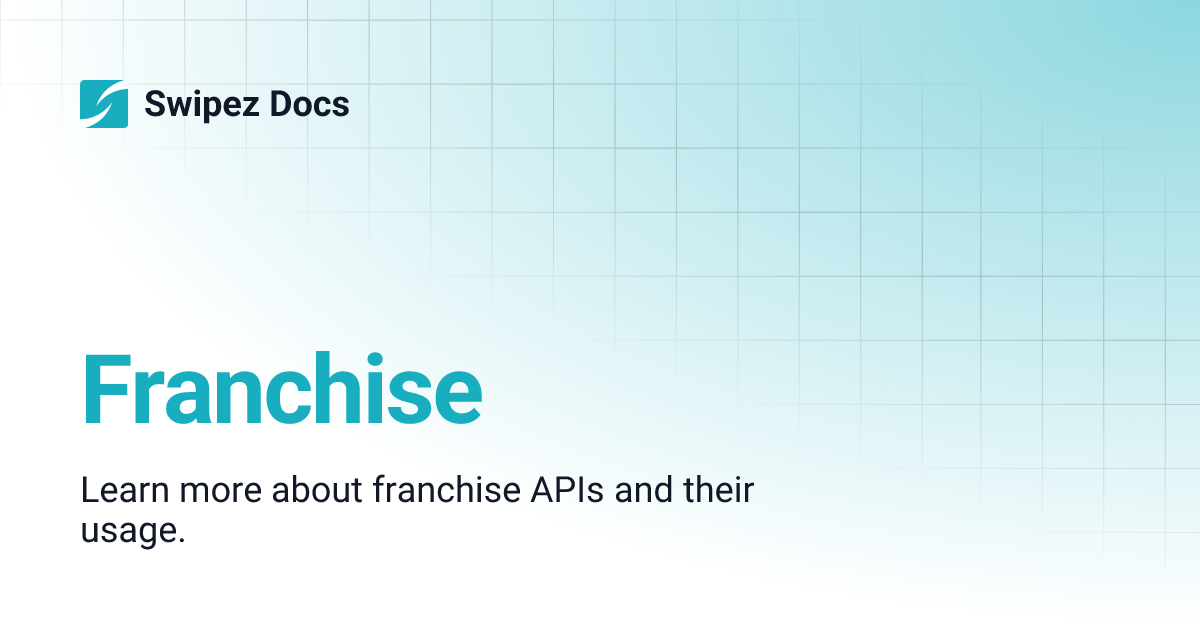 Swipez Docs

Franchise

Learn more about franchise APIs and their usage.